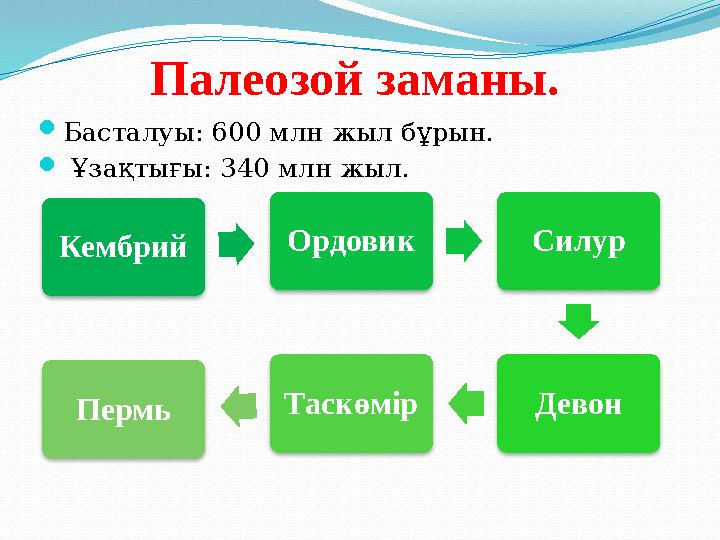 Палеозой заманы.

Басталуы: 600 млн жыл бұрын.

Ұзақтығы: 340 млн жыл.

Кембрий

Ордовик

Силур

Девон

Таскөмір

Пермь